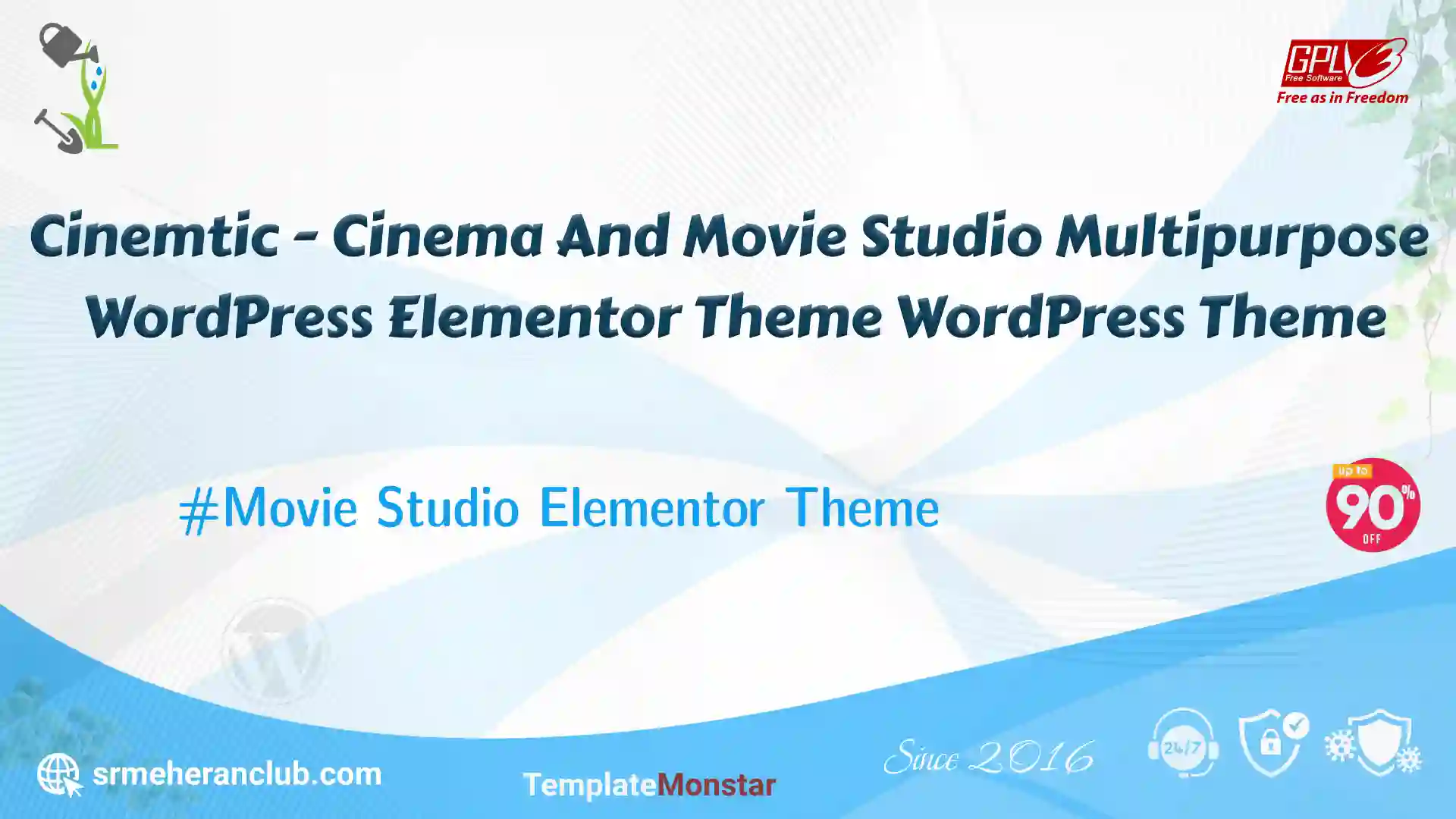 GPLv3
Free Software
Free as in Freedom

Cinemtic - Cinema And Movie Studio Multipurpose WordPress Elementor Theme WordPress Theme

#Movie Studio Elementor Theme

up to
90%
OFF

srmeheranclub.com

TemplateMonstar

Since 2016

24/7